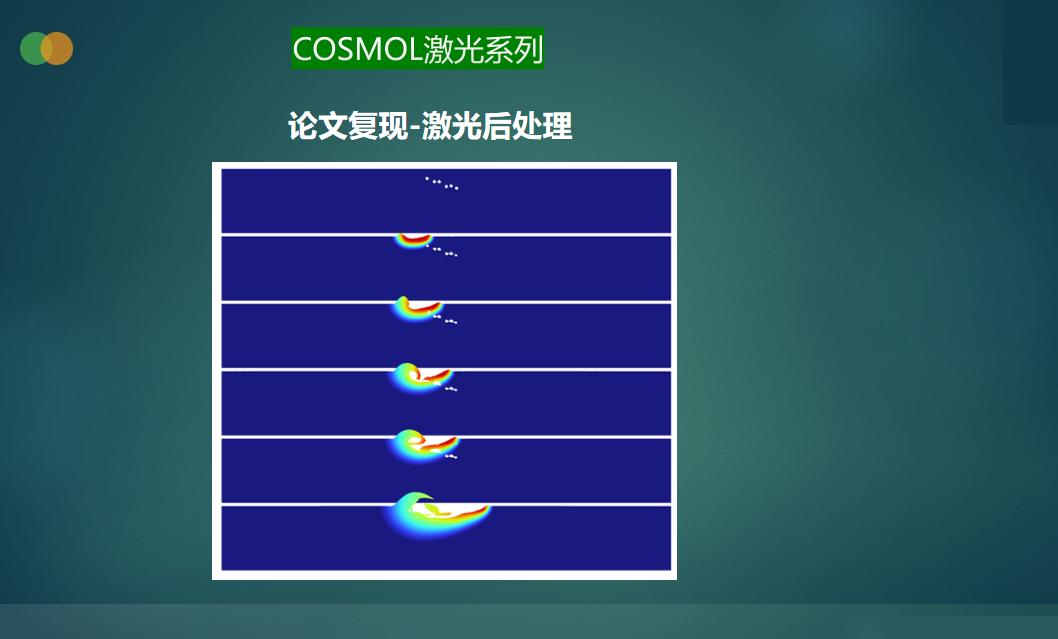 COSMOL激光系列

论文复现-激光后处理